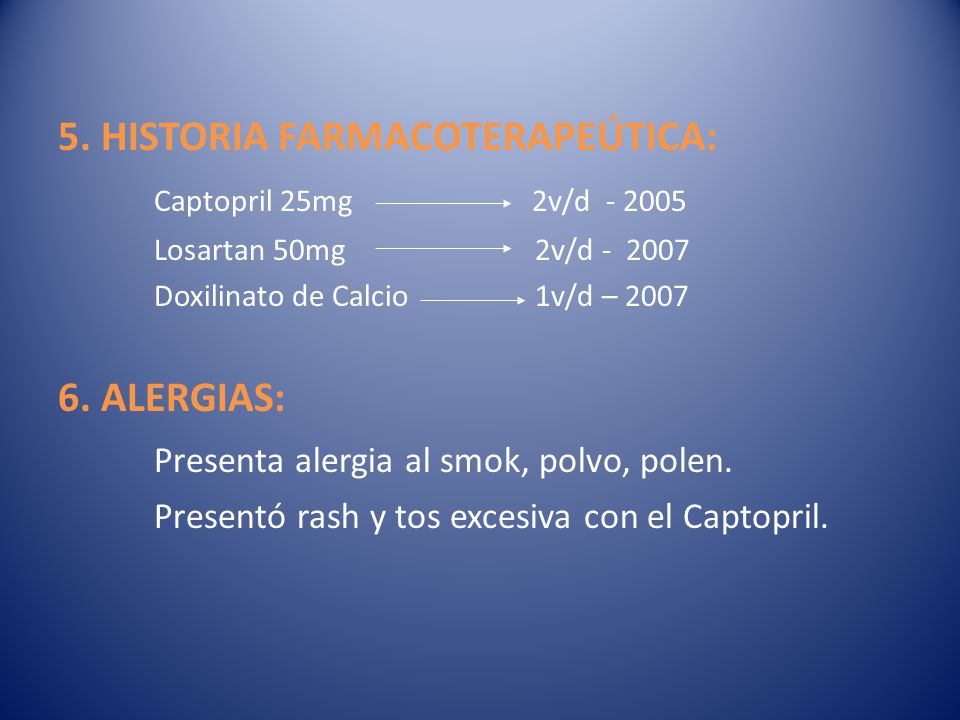 5. HISTORIA FARMACOTERAPEÚTICA:

Captopril 25mg → 2v/d - 2005

Losartan 50mg → 2v/d - 2007

Doxilinato de Calcio → 1v/d – 2007

6. ALERGIAS:

Presenta alergia al smok, polvo, polen.

Presentó rash y tos excesiva con el Captopril.